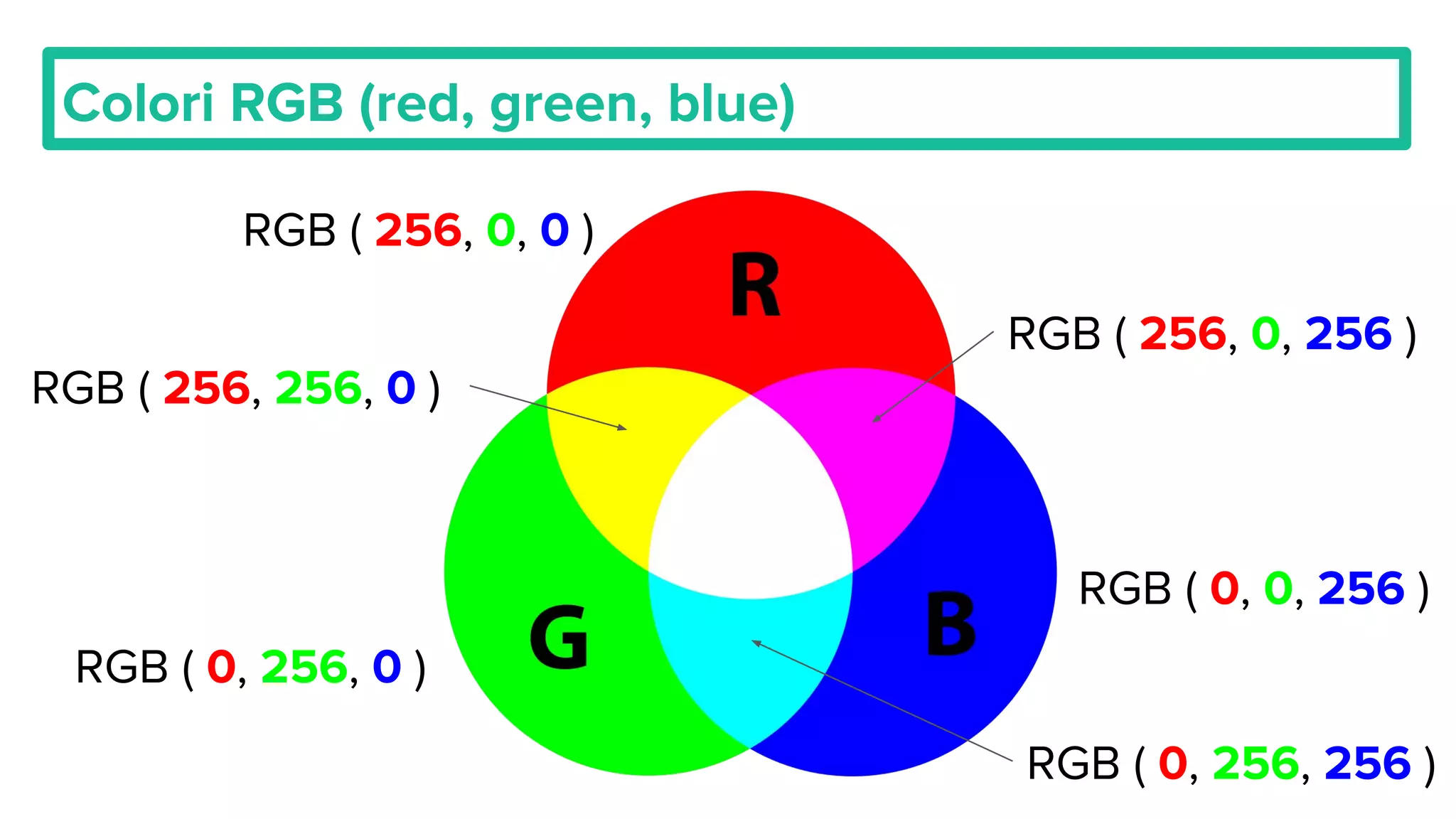 Colori RGB (red, green, blue)

RGB ( 256, 0, 0 )

R

RGB ( 256, 0, 256 )

RGB ( 256, 256, 0 )

RGB ( 0, 0, 256 )

G

B

RGB ( 0, 256, 0 )

RGB ( 0, 256, 256 )